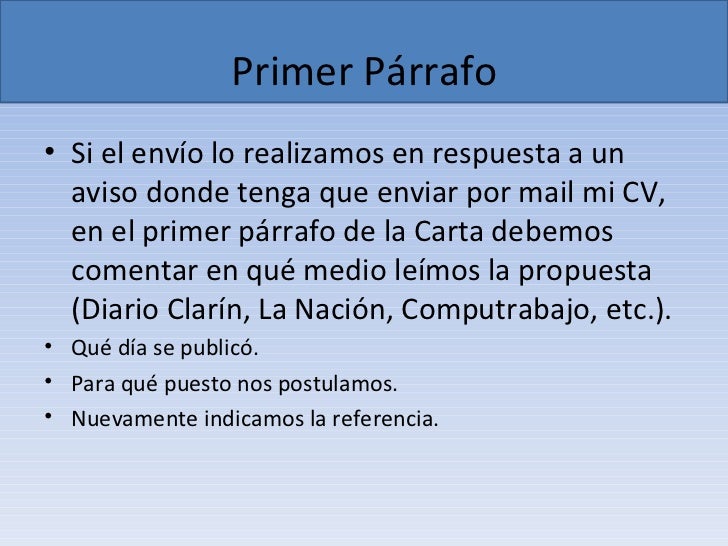 Primer Párrafo

• Si el envío lo realizamos en respuesta a un aviso donde tenga que enviar por mail mi CV, en el primer párrafo de la Carta debemos comentar en qué medio leímos la propuesta (Diario Clarín, La Nación, Computrabajo, etc.).
• Qué día se publicó.
• Para qué puesto nos postulamos.
• Nuevamente indicamos la referencia.